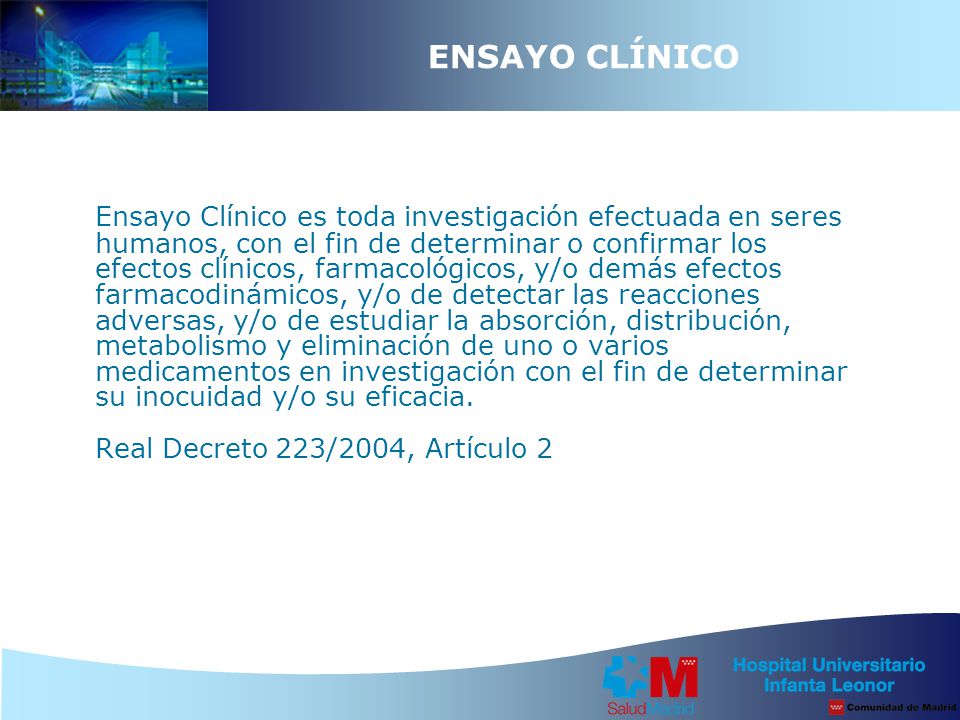 ENSAYO CLÍNICO

Ensayo Clínico es toda investigación efectuada en seres humanos, con el fin de determinar o confirmar los efectos clínicos, farmacológicos, y/o demás efectos farmacodinámicos, y/o de detectar las reacciones adversas, y/o de estudiar la absorción, distribución, metabolismo y eliminación de uno o varios medicamentos en investigación con el fin de determinar su inocuidad y/o su eficacia.

Real Decreto 223/2004, Artículo 2

SaludMadrid

Hospital Universitario Infanta Leonor

Comunidad de Madrid